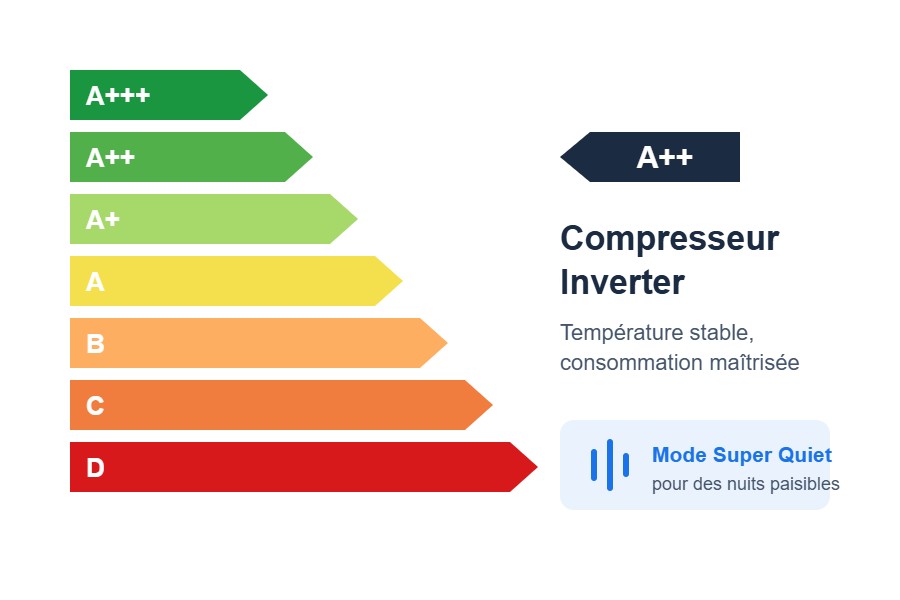 A+++
A++
A+
A
B
C
D

A++

Compresseur Inverter

Température stable, consommation maîtrisée

Mode Super Quiet
pour des nuits paisibles